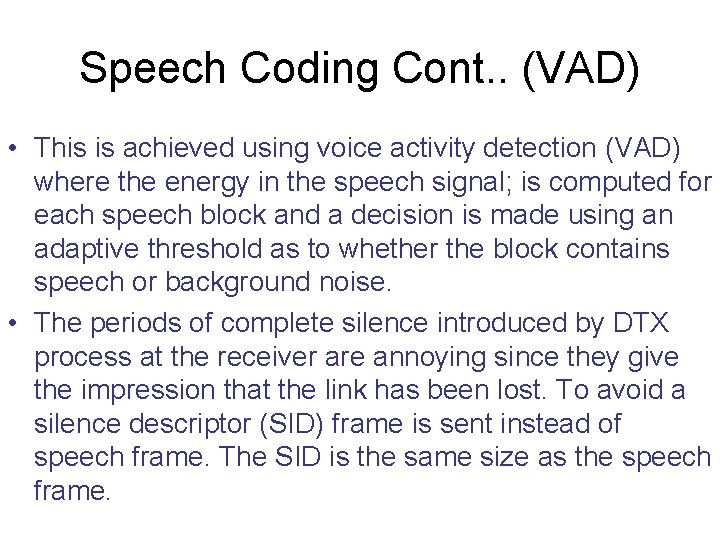 Speech Coding Cont.. (VAD)

• This is achieved using voice activity detection (VAD) where the energy in the speech signal; is computed for each speech block and a decision is made using an adaptive threshold as to whether the block contains speech or background noise.

• The periods of complete silence introduced by DTX process at the receiver are annoying since they give the impression that the link has been lost. To avoid a silence descriptor (SID) frame is sent instead of speech frame. The SID is the same size as the speech frame.